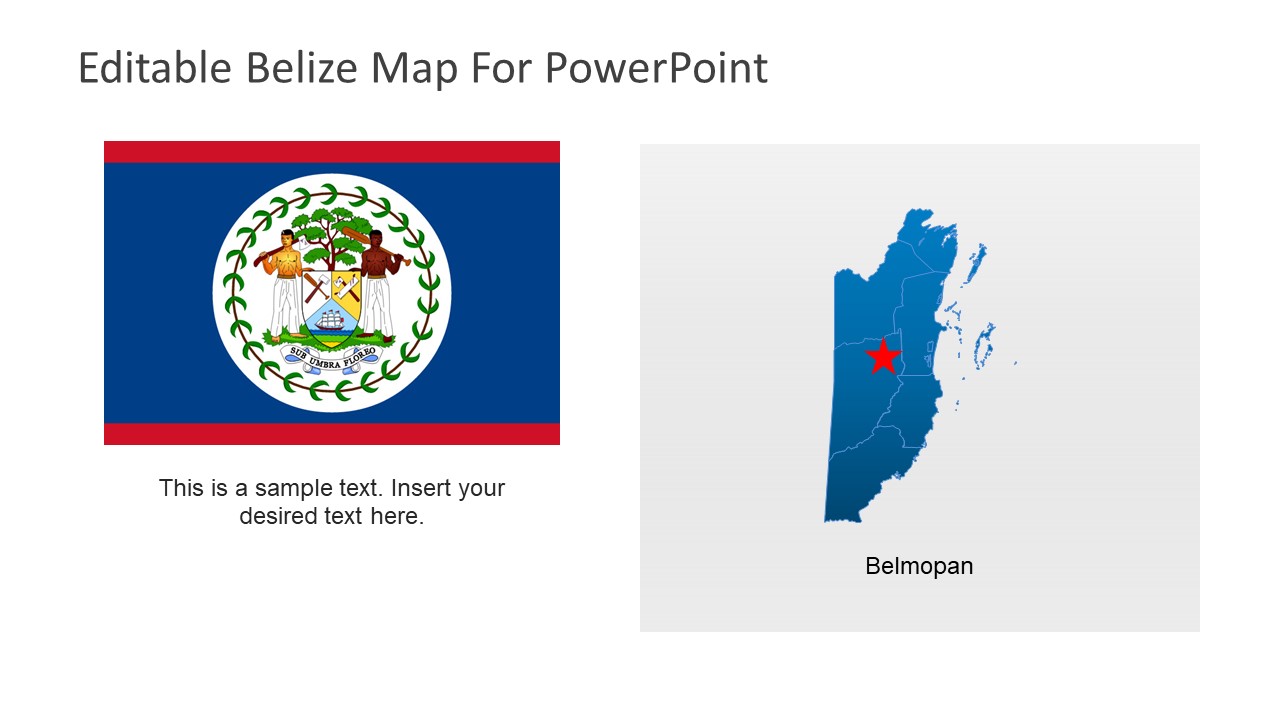 Editable Belize Map For PowerPoint

SUB UMBRA FLOREO

This is a sample text. Insert your desired text here.

Belmopan